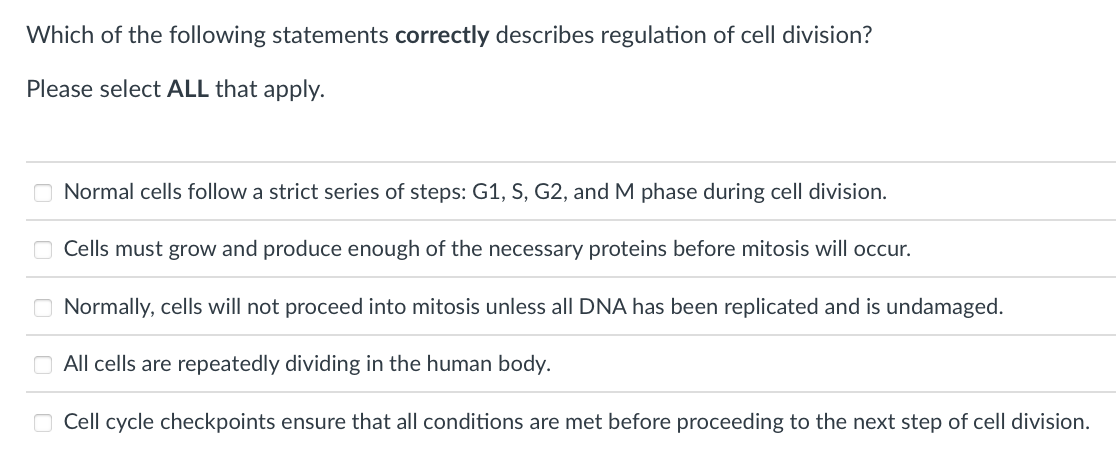 Which of the following statements correctly describes regulation of cell division?

Please select ALL that apply.

Normal cells follow a strict series of steps: G1, S, G2, and M phase during cell division.

Cells must grow and produce enough of the necessary proteins before mitosis will occur.

Normally, cells will not proceed into mitosis unless all DNA has been replicated and is undamaged.

All cells are repeatedly dividing in the human body.

Cell cycle checkpoints ensure that all conditions are met before proceeding to the next step of cell division.